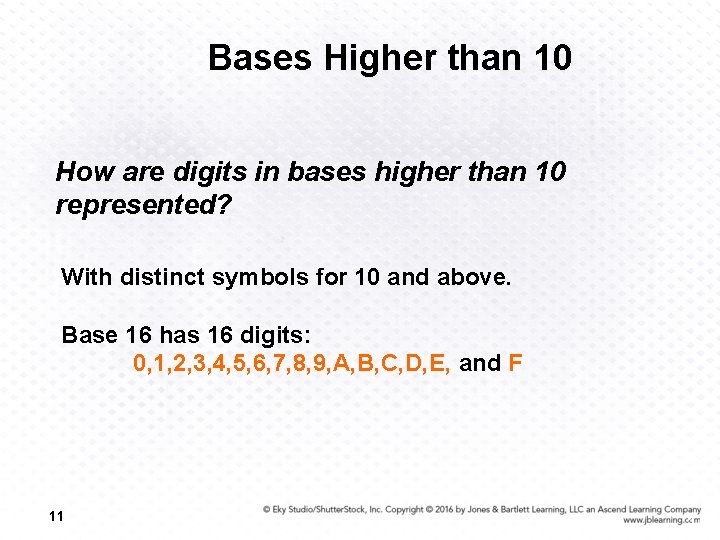 Bases Higher than 10

How are digits in bases higher than 10 represented?

With distinct symbols for 10 and above.

Base 16 has 16 digits:
0,1,2,3,4,5,6,7,8,9,A,B,C,D,E, and F

11

© Eky Studio/ShutterStock, Inc. Copyright © 2016 by Jones & Bartlett Learning, LLC an Ascend Learning Company
www.jblearning.com